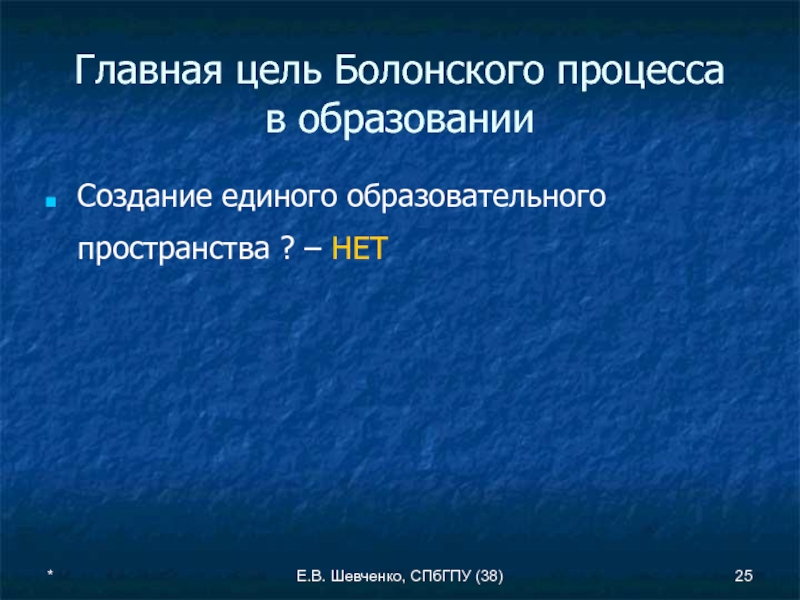 Главная цель Болонского процесса в образовании

Создание единого образовательного пространства ? – НЕТ

*

Е.В. Шевченко, СПбГПУ (38)

25